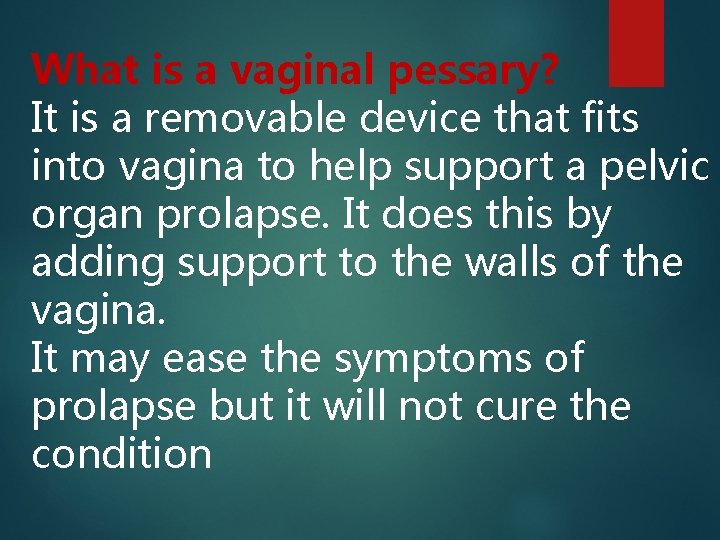 What is a vaginal pessary?
It is a removable device that fits into vagina to help support a pelvic organ prolapse. It does this by adding support to the walls of the vagina.
It may ease the symptoms of prolapse but it will not cure the condition